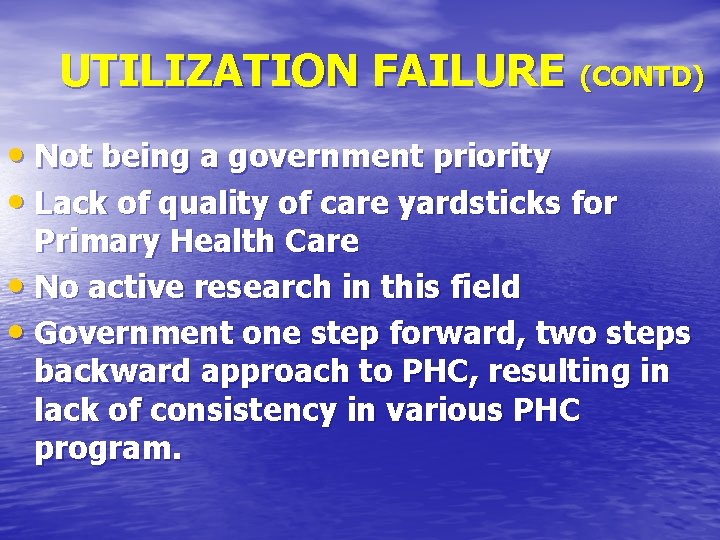 UTILIZATION FAILURE (CONTD)

• Not being a government priority
• Lack of quality of care yardsticks for Primary Health Care
• No active research in this field
• Government one step forward, two steps backward approach to PHC, resulting in lack of consistency in various PHC program.